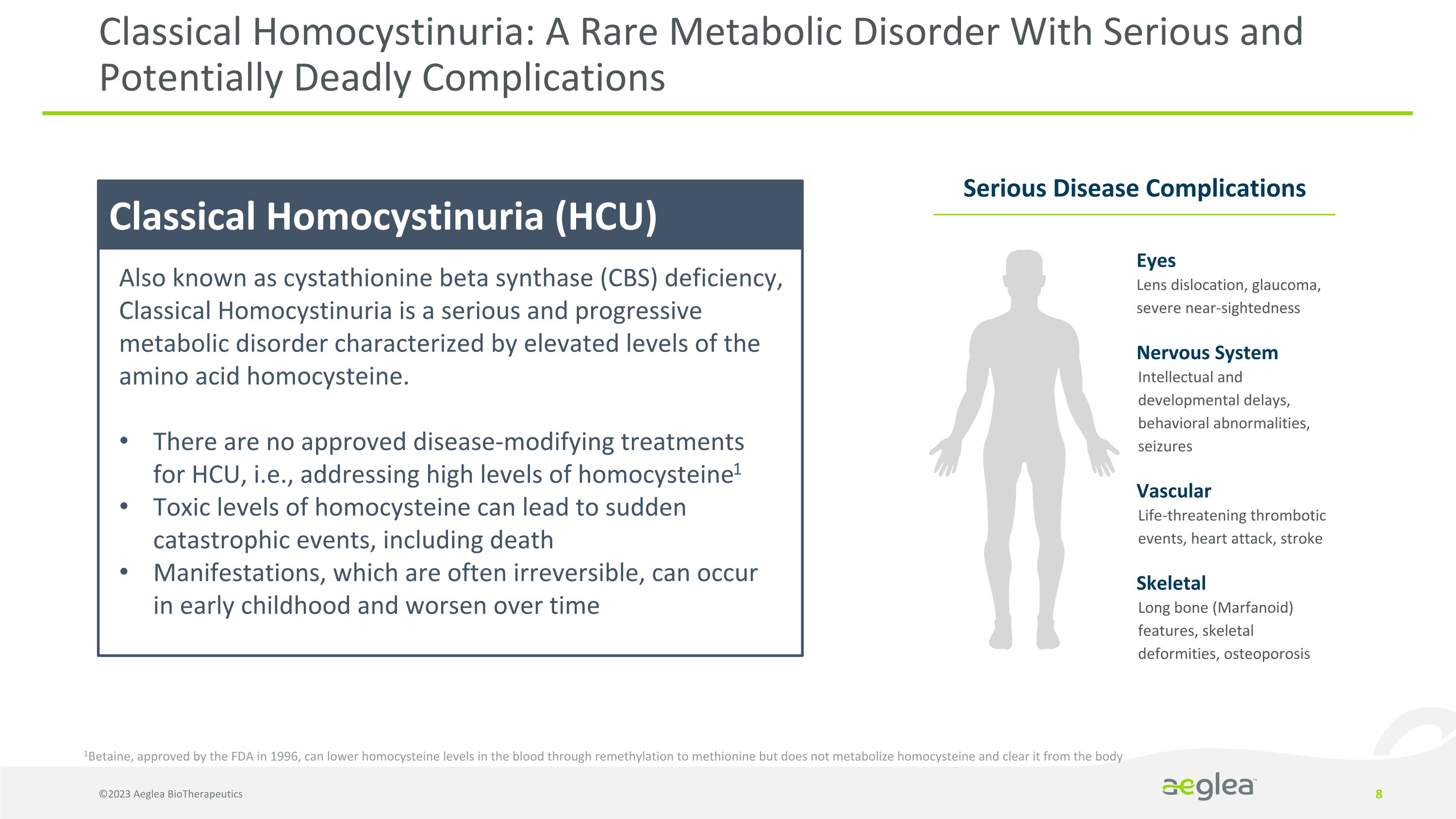 Classical Homocystinuria: A Rare Metabolic Disorder With Serious and Potentially Deadly Complications

Classical Homocystinuria (HCU)

Also known as cystathionine beta synthase (CBS) deficiency, Classical Homocystinuria is a serious and progressive metabolic disorder characterized by elevated levels of the amino acid homocysteine.

• There are no approved disease-modifying treatments for HCU, i.e., addressing high levels of homocysteine$^1$
• Toxic levels of homocysteine can lead to sudden catastrophic events, including death
• Manifestations, which are often irreversible, can occur in early childhood and worsen over time

Serious Disease Complications

Eyes
Lens dislocation, glaucoma, severe near-sightedness

Nervous System
Intellectual and developmental delays, behavioral abnormalities, seizures

Vascular
Life-threatening thrombotic events, heart attack, stroke

Skeletal
Long bone (Marfanoid) features, skeletal deformities, osteoporosis

$^1$Betaine, approved by the FDA in 1996, can lower homocysteine levels in the blood through remethylation to methionine but does not metabolize homocysteine and clear it from the body

©2023 Aeglea BioTherapeutics

aeglea™

8